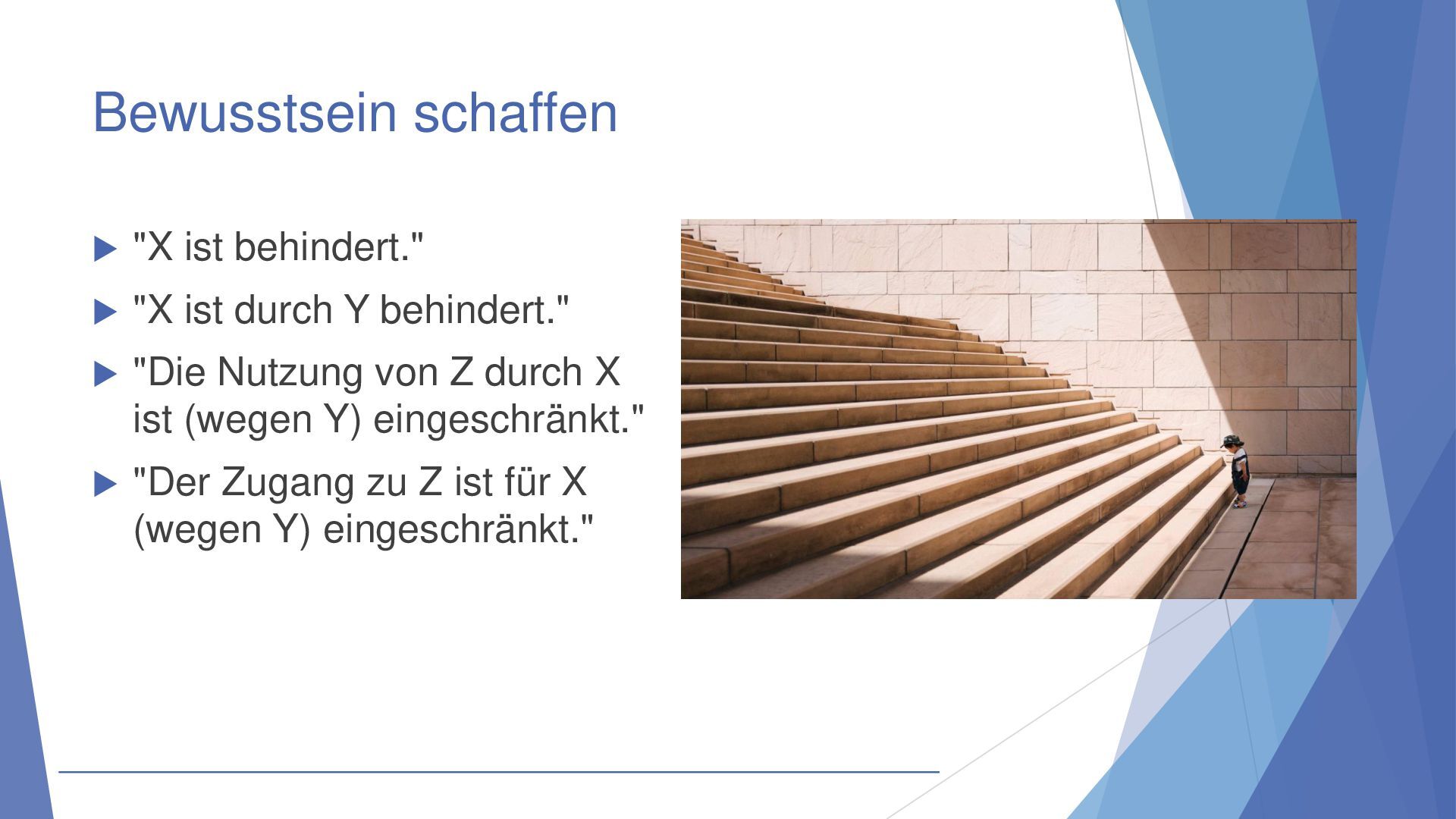 Bewusstsein schaffen

"X ist behindert."

"X ist durch Y behindert."

"Die Nutzung von Z durch X ist (wegen Y) eingeschränkt."

"Der Zugang zu Z ist für X (wegen Y) eingeschränkt."